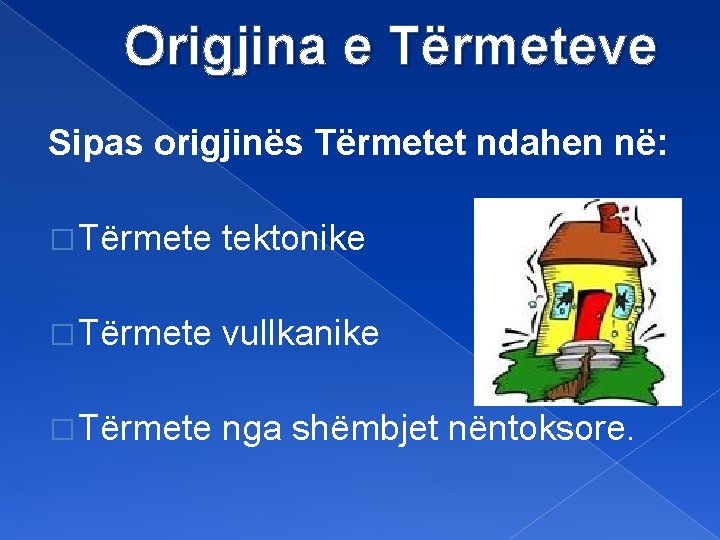 Origjina e Tërmeteve

Sipas origjinës Tërmetet ndahen në:

□ Tërmete tektonike

□ Tërmete vullkanike

□ Tërmete nga shëmbjet nëntoksore.